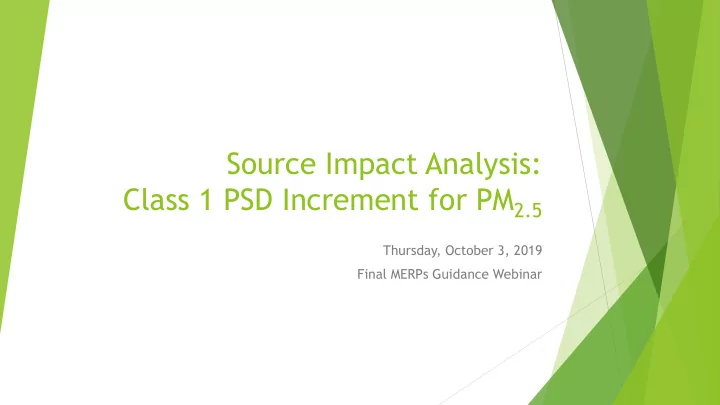 Source Impact Analysis:
Class 1 PSD Increment for $PM_{2.5}$

Thursday, October 3, 2019
Final MERPs Guidance Webinar